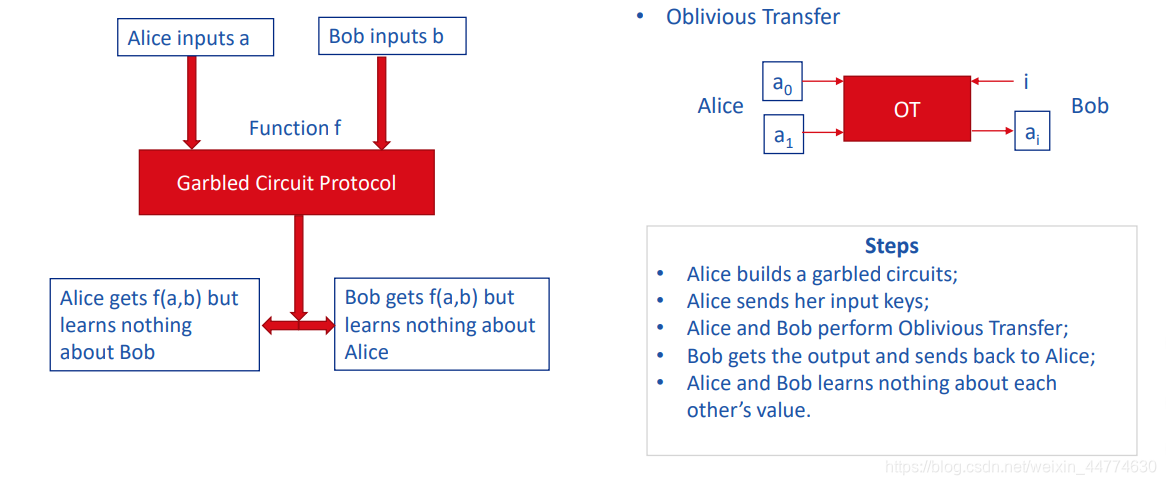 Alice inputs a

Bob inputs b

Function f

Garbled Circuit Protocol

Alice gets f(a,b) but learns nothing about Bob

Bob gets f(a,b) but learns nothing about Alice

• Oblivious Transfer

Alice

$a_0$

$a_1$

OT

i

$a_i$

Bob

Steps
• Alice builds a garbled circuits;
• Alice sends her input keys;
• Alice and Bob perform Oblivious Transfer;
• Bob gets the output and sends back to Alice;
• Alice and Bob learns nothing about each other's value.

https://blog.csdn.net/weixin_44774630